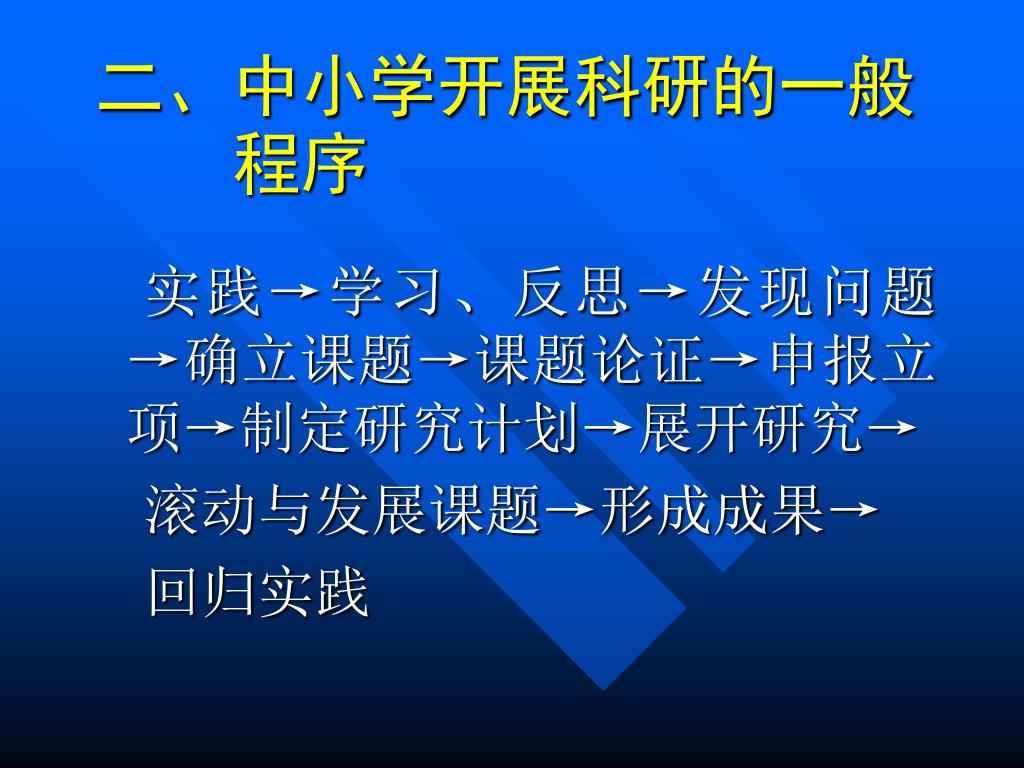 二、中小学开展科研的一般程序

实践→学习、反思→发现问题→确立课题→课题论证→申报立项→制定研究计划→展开研究→

滚动与发展课题→形成成果→

回归实践